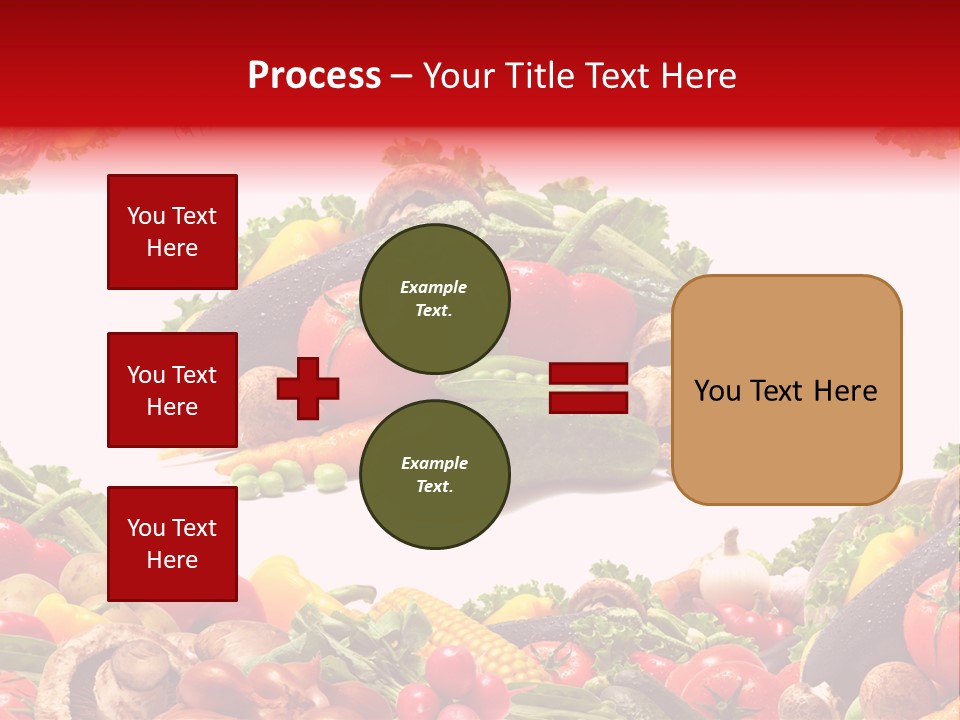 Process – Your Title Text Here

You Text Here

You Text Here

You Text Here

Example Text.

Example Text.

You Text Here